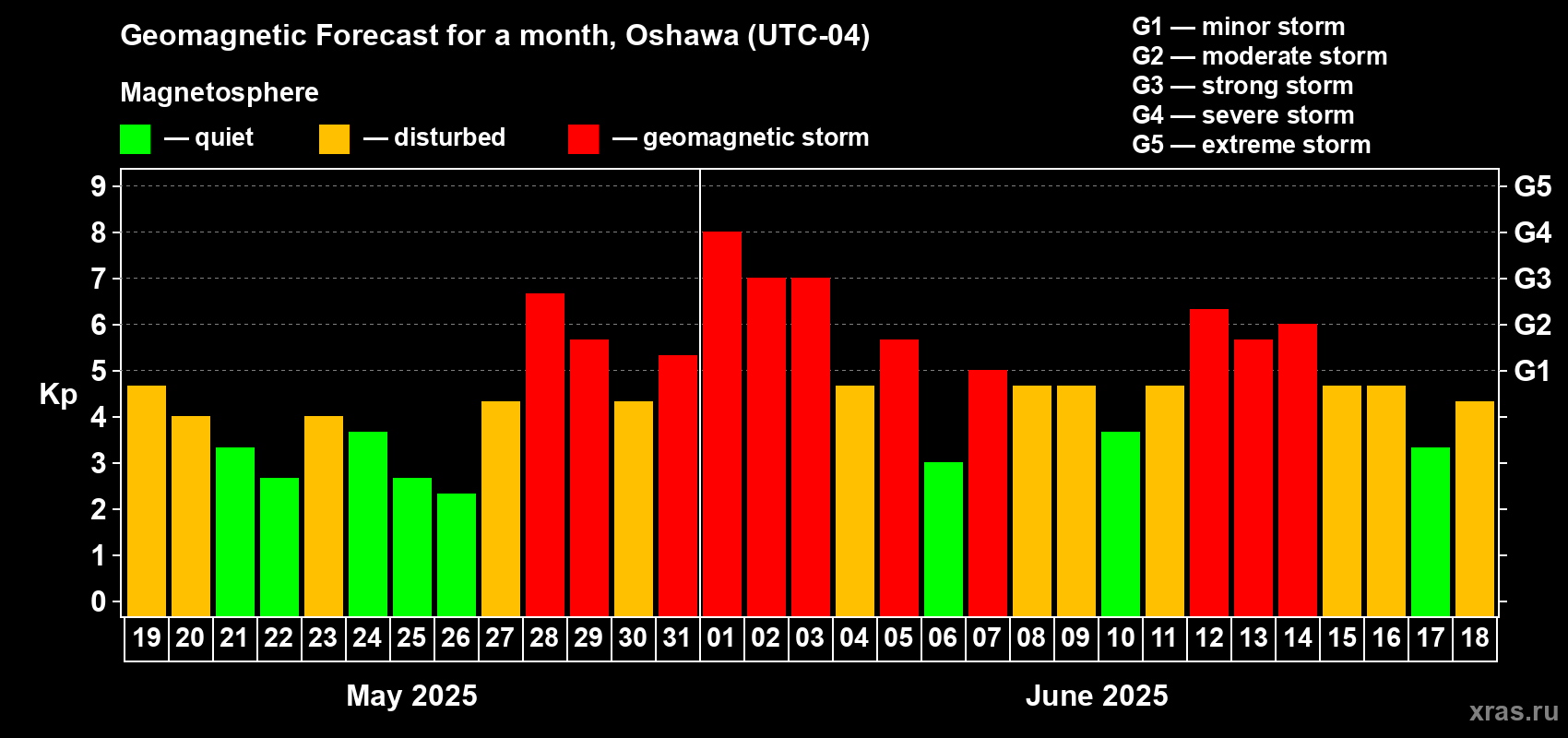 Geomagnetic Forecast for a month, Oshawa (UTC-04)

Magnetosphere

— quiet — disturbed — geomagnetic storm

G1 — minor storm
G2 — moderate storm
G3 — strong storm
G4 — severe storm
G5 — extreme storm

Kp

9
8
7
6
5
4
3
2
1
0

G5
G4
G3
G2
G1

19 20 21 22 23 24 25 26 27 28 29 30 31 01 02 03 04 05 06 07 08 09 10 11 12 13 14 15 16 17 18

May 2025

June 2025

xras.ru